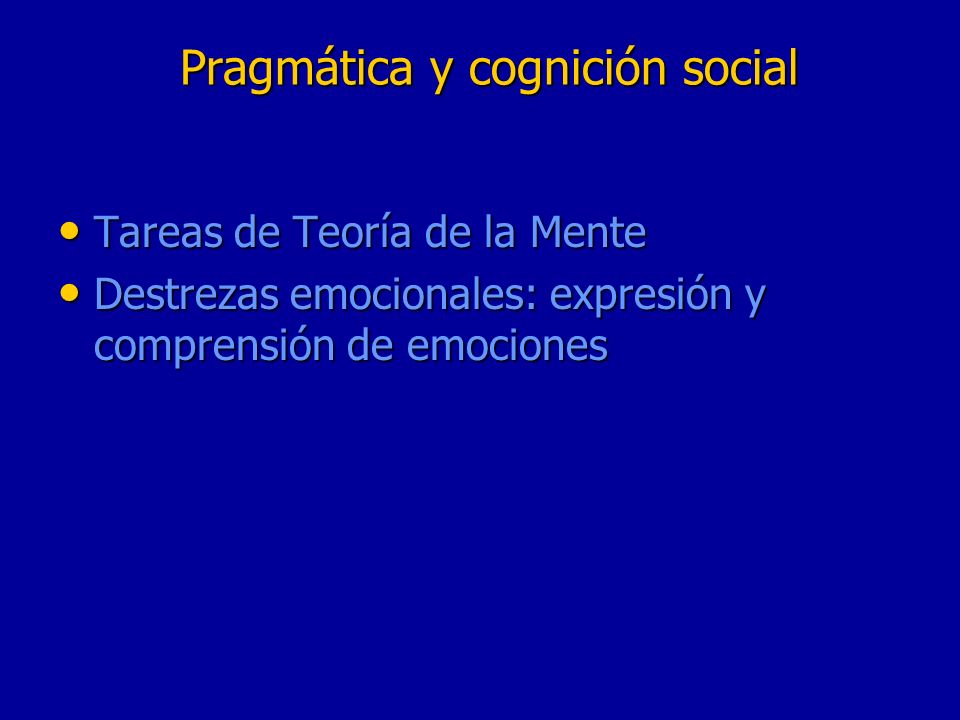 Pragmática y cognición social

• Tareas de Teoría de la Mente
• Destrezas emocionales: expresión y comprensión de emociones